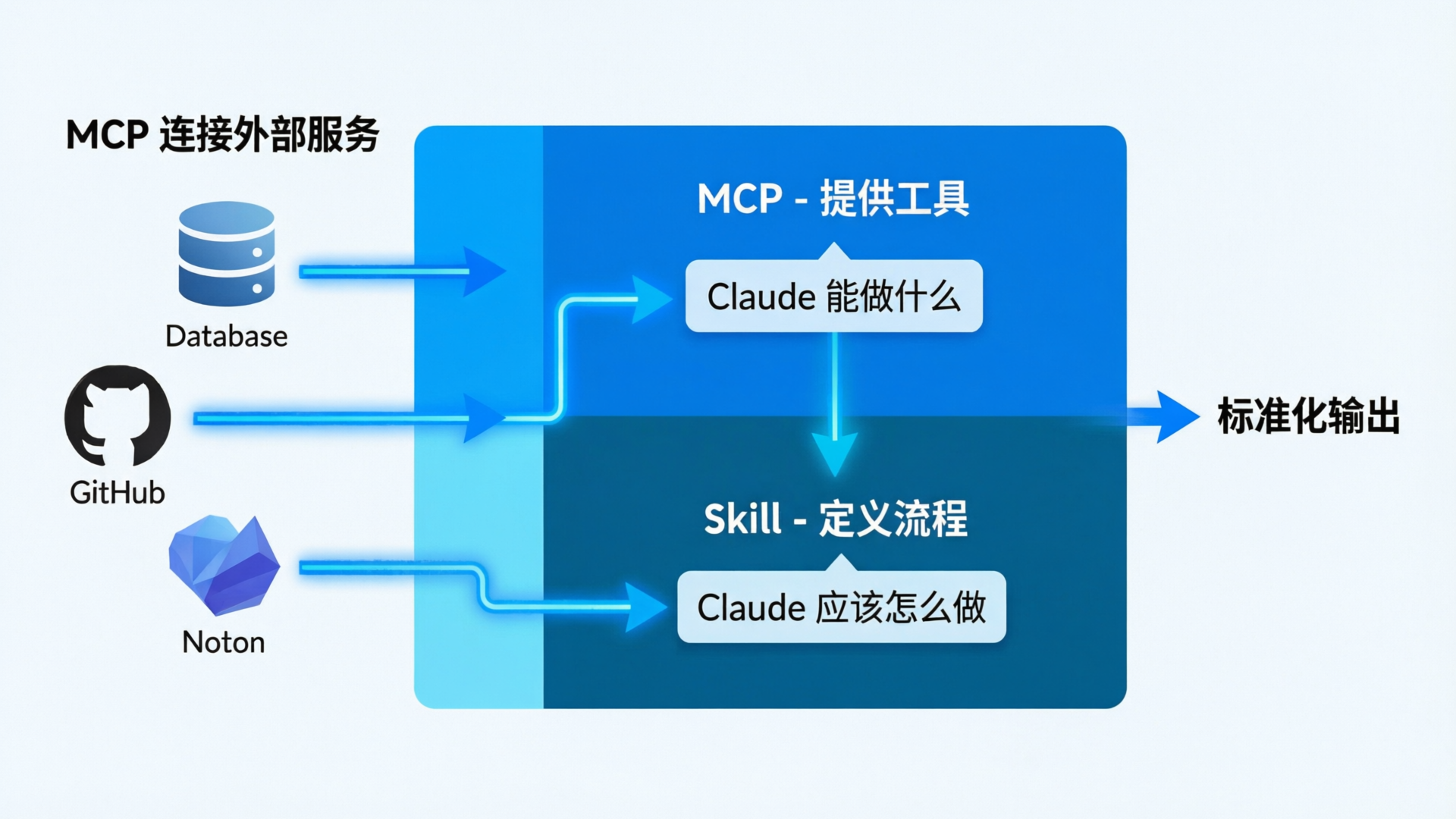 MCP 连接外部服务

Database

GitHub

Noton

MCP - 提供工具

Claude 能做什么

Skill - 定义流程

Claude 应该怎么做

标准化输出